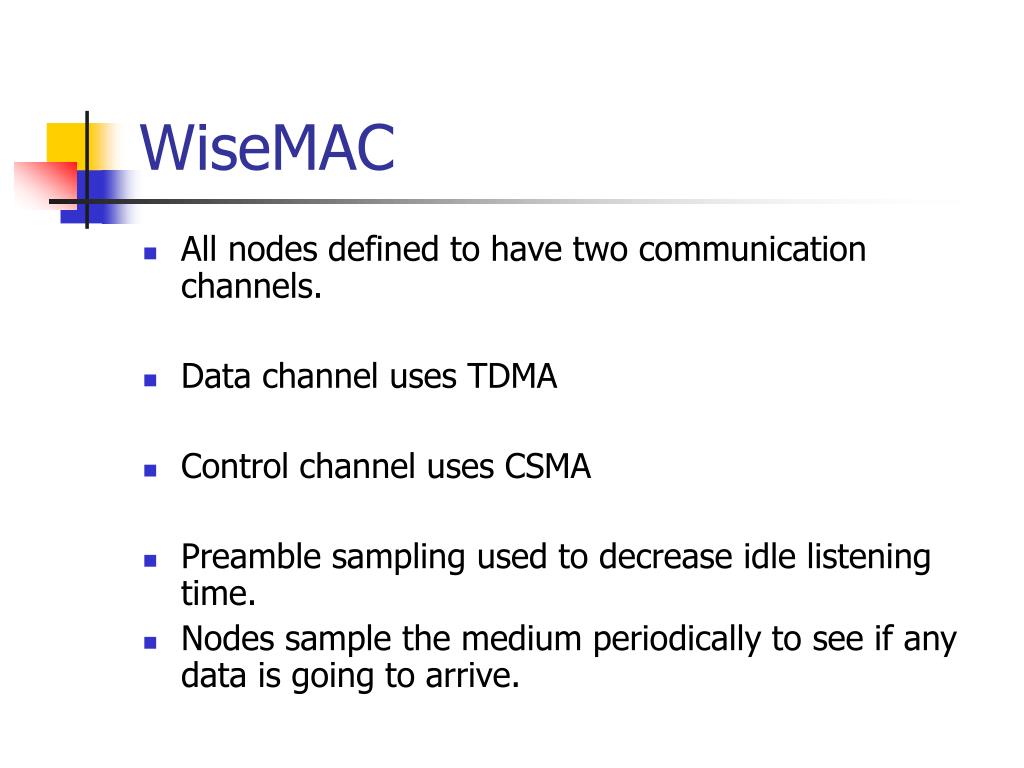 WiseMAC

- All nodes defined to have two communication channels.

- Data channel uses TDMA

- Control channel uses CSMA

- Preamble sampling used to decrease idle listening time.
- Nodes sample the medium periodically to see if any data is going to arrive.